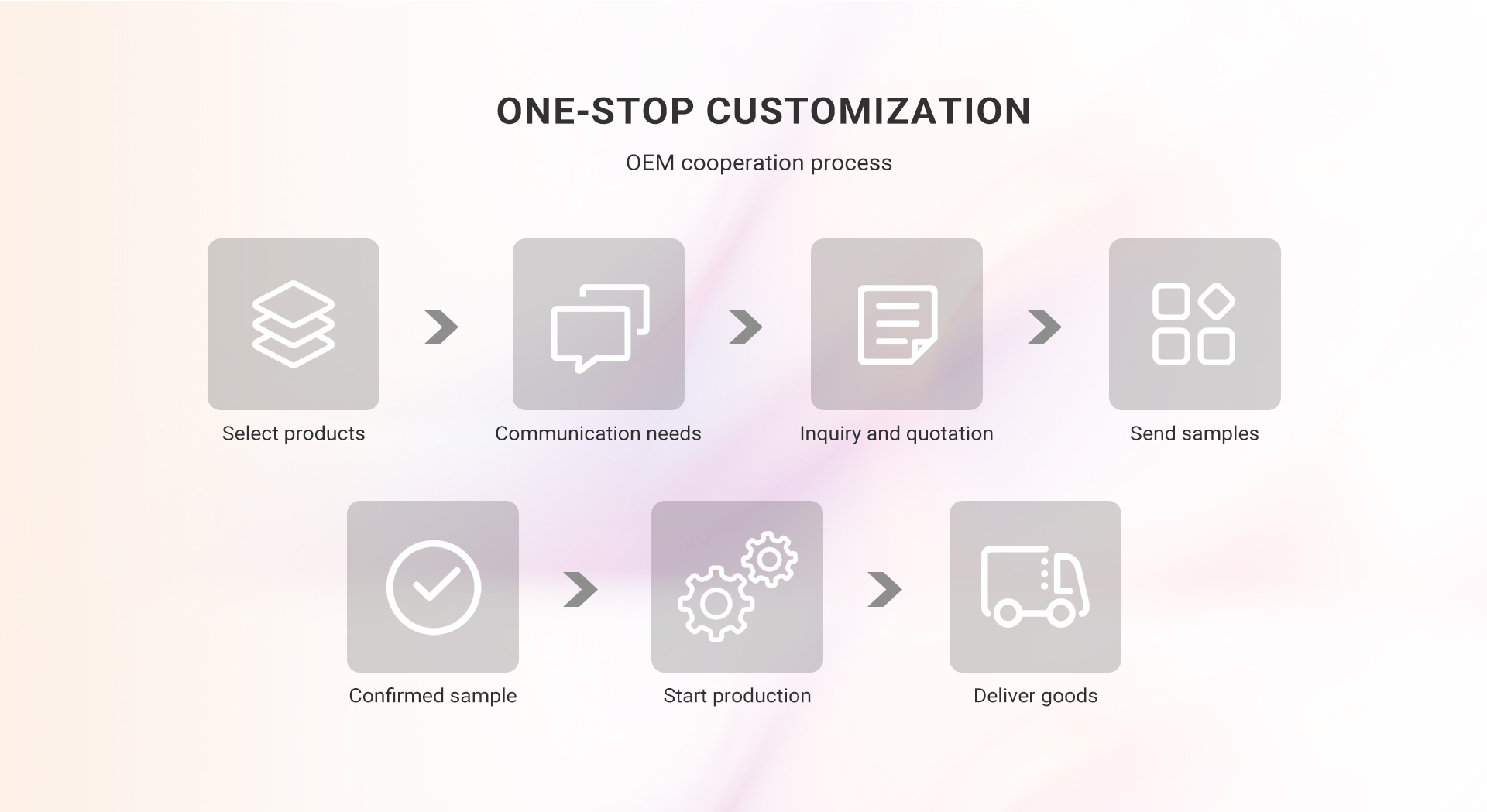 ONE-STOP CUSTOMIZATION

OEM cooperation process

Select products

Communication needs

Inquiry and quotation

Send samples

Confirmed sample

Start production

Deliver goods